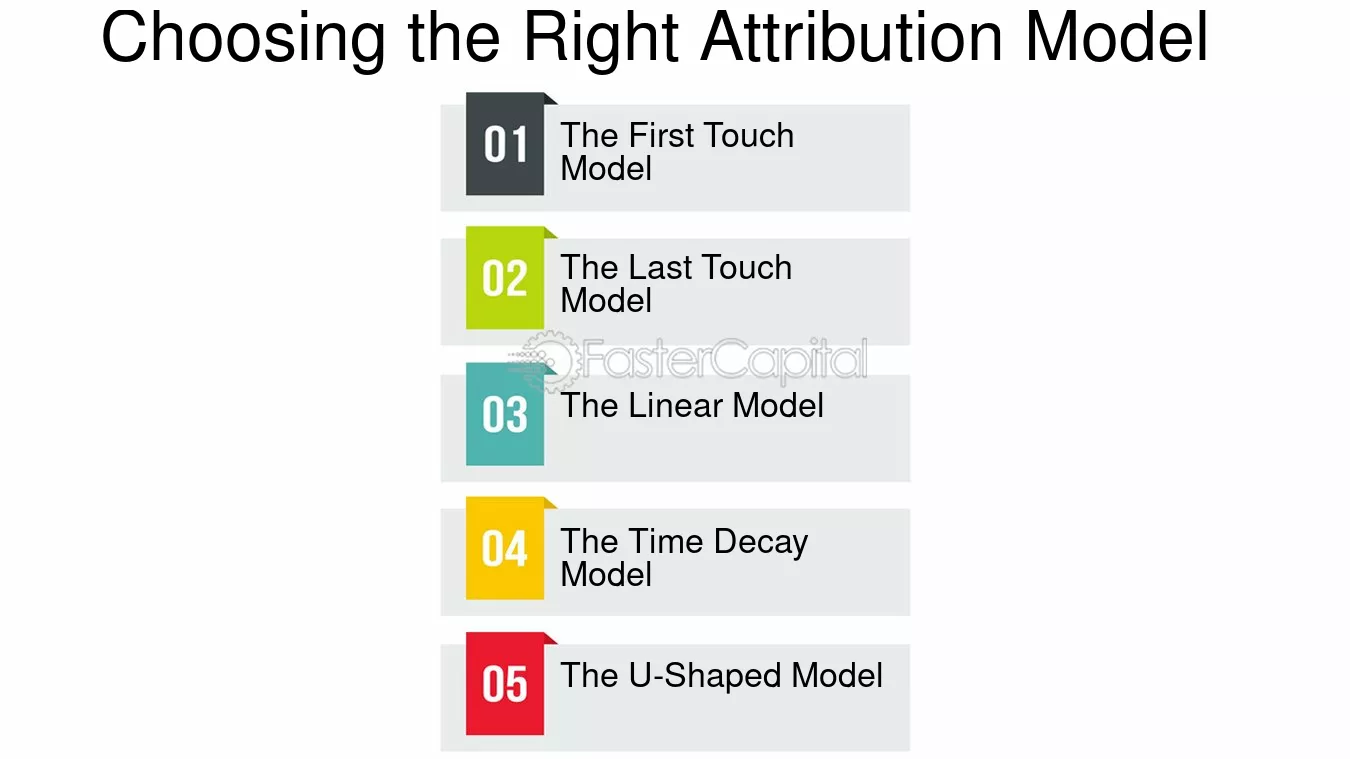 Choosing the Right Attribution Model

01 The First Touch Model

02 The Last Touch Model

FasterCapital

03 The Linear Model

04 The Time Decay Model

05 The U-Shaped Model